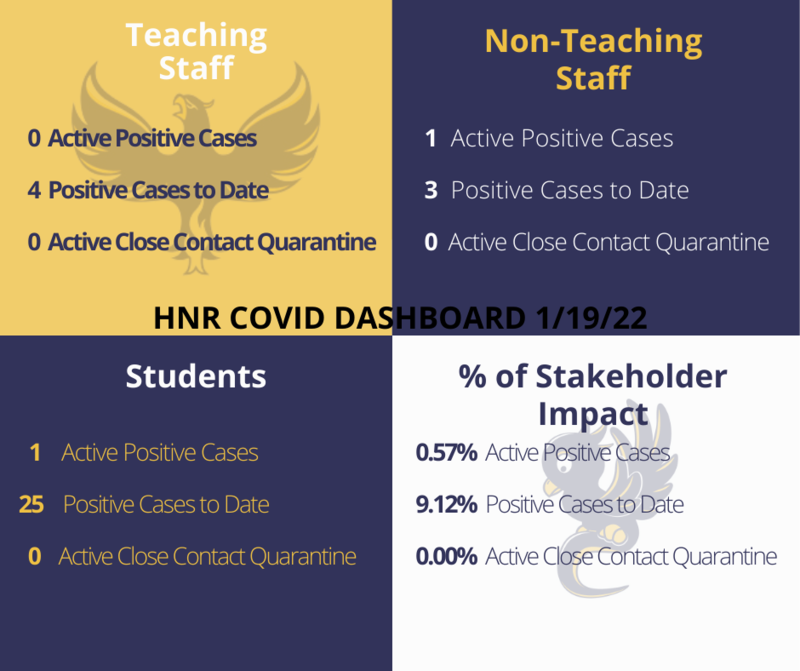 Teaching Staff

0 Active Positive Cases

4 Positive Cases to Date

0 Active Close Contact Quarantine

Non-Teaching Staff

1 Active Positive Cases

3 Positive Cases to Date

0 Active Close Contact Quarantine

HNR COVID DASHBOARD 1/19/22

Students

1 Active Positive Cases

25 Positive Cases to Date

0 Active Close Contact Quarantine

% of Stakeholder Impact

0.57% Active Positive Cases

9.12% Positive Cases to Date

0.00% Active Close Contact Quarantine